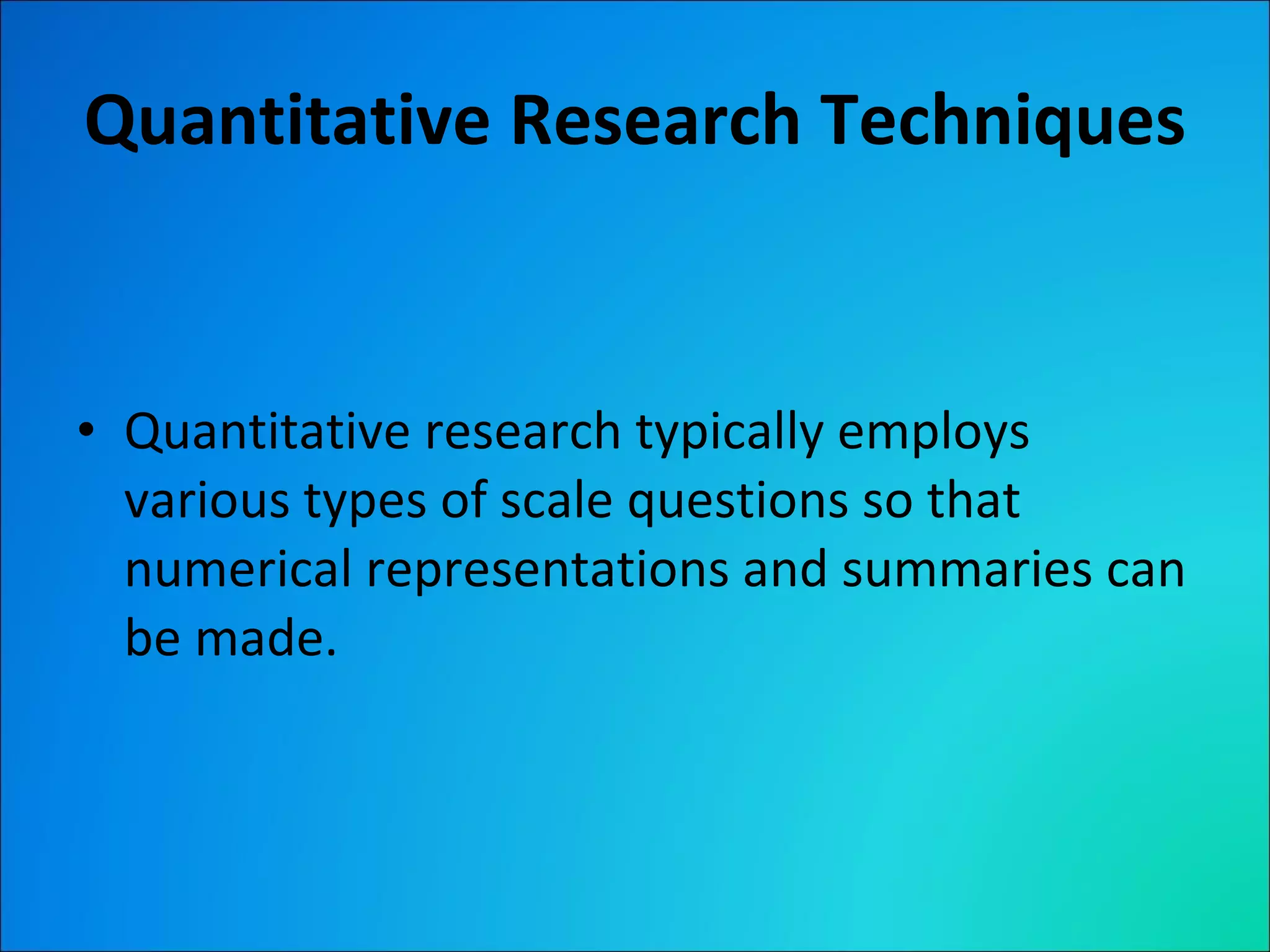 Quantitative Research Techniques

• Quantitative research typically employs various types of scale questions so that numerical representations and summaries can be made.